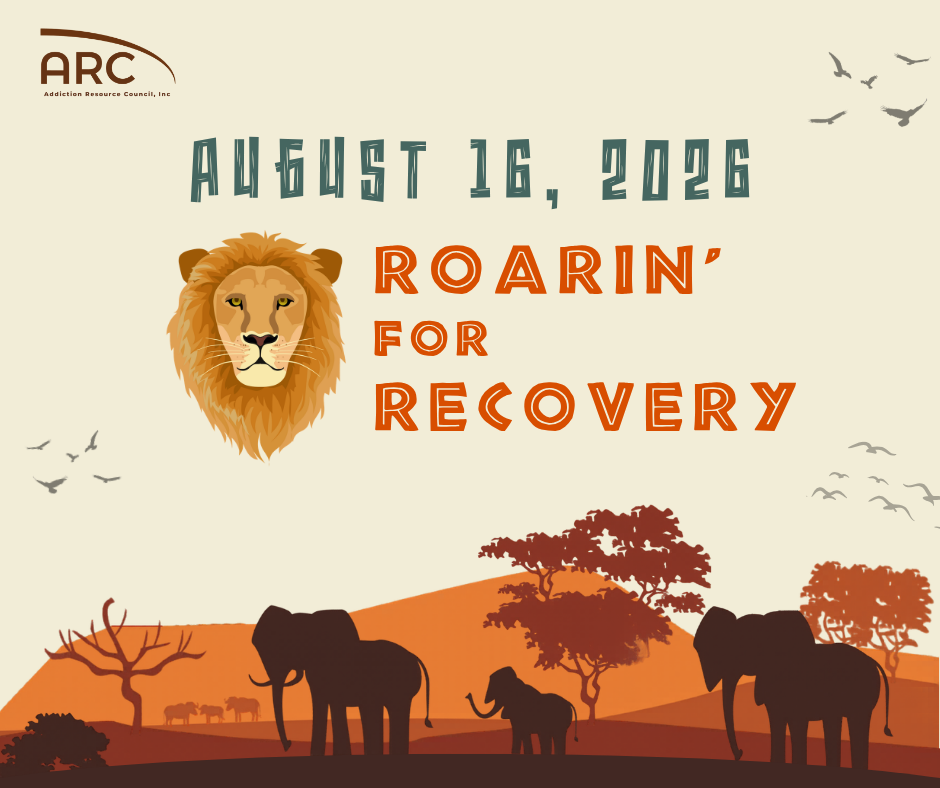 ARC
Addiction Resource Council, Inc

AUGUST 16, 2026

ROARIN' FOR RECOVERY